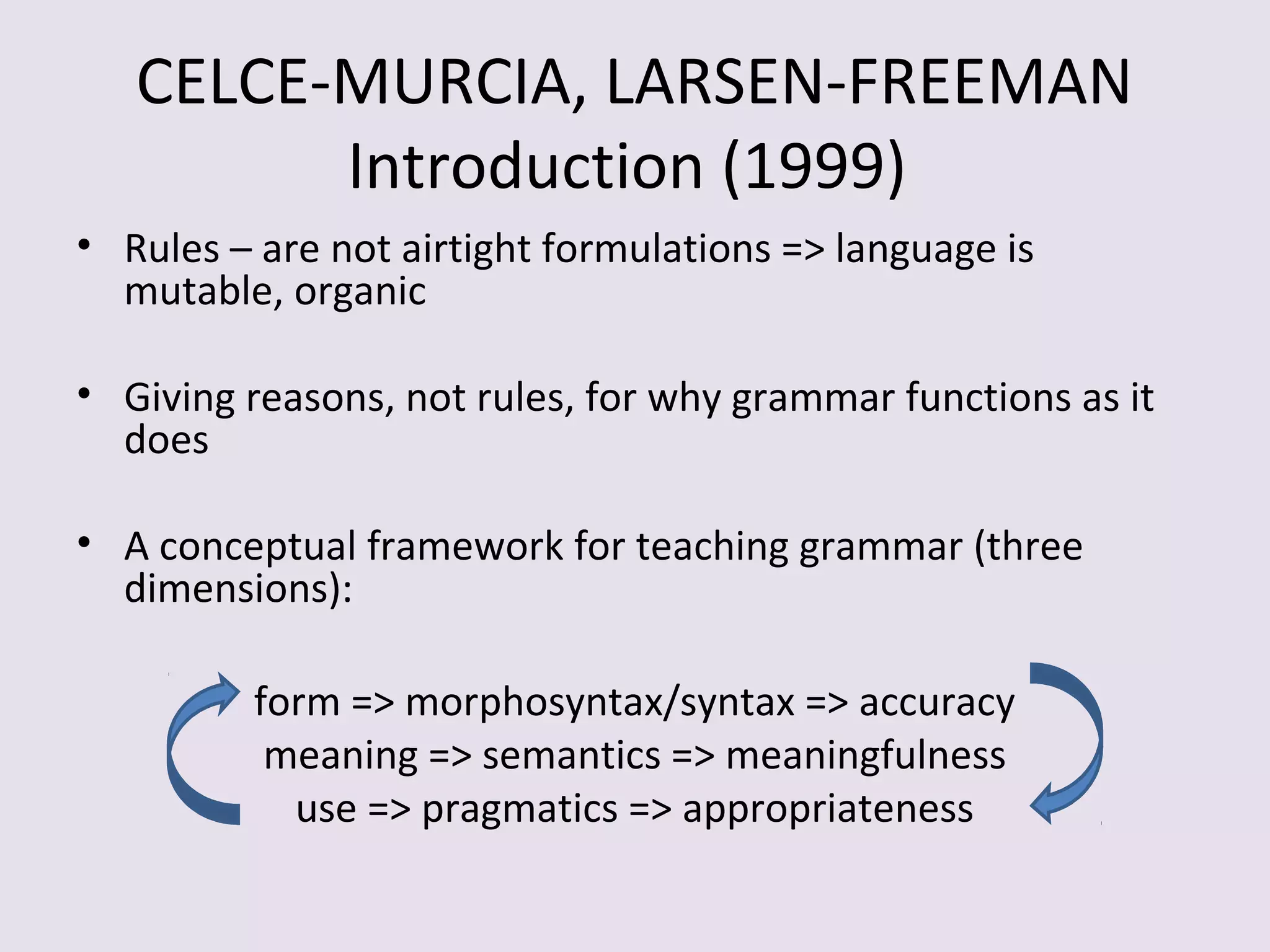 CELCE-MURCIA, LARSEN-FREEMAN Introduction (1999)

• Rules – are not airtight formulations => language is mutable, organic

• Giving reasons, not rules, for why grammar functions as it does

• A conceptual framework for teaching grammar (three dimensions):

form => morphosyntax/syntax => accuracy
meaning => semantics => meaningfulness
use => pragmatics => appropriateness